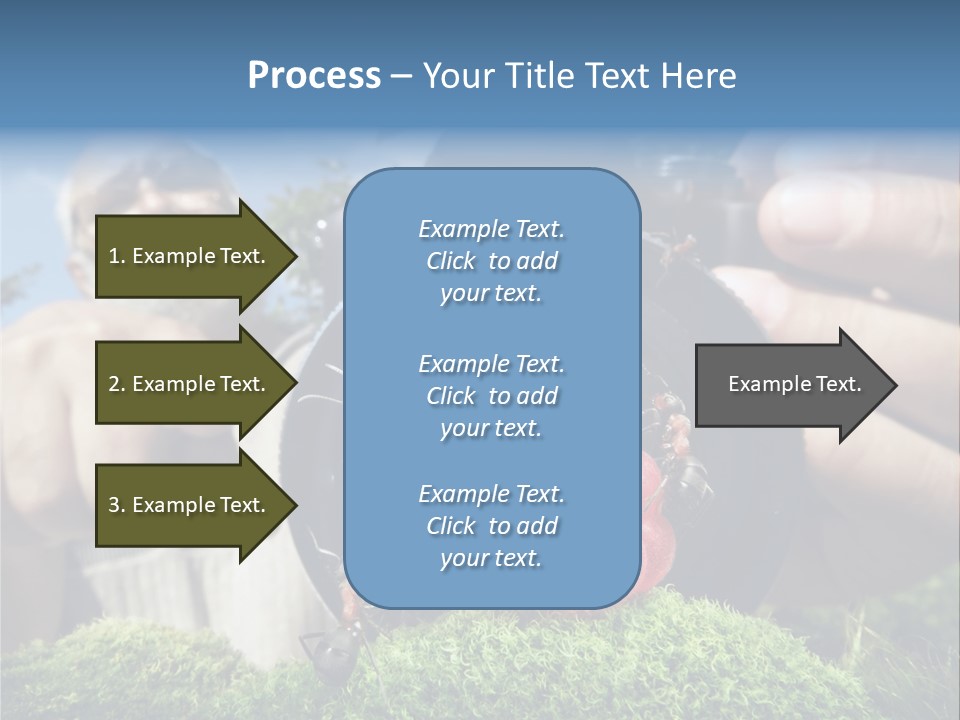 Process – Your Title Text Here

1. Example Text.

2. Example Text.

3. Example Text.

Example Text. Click to add your text.

Example Text. Click to add your text.

Example Text. Click to add your text.

Example Text.